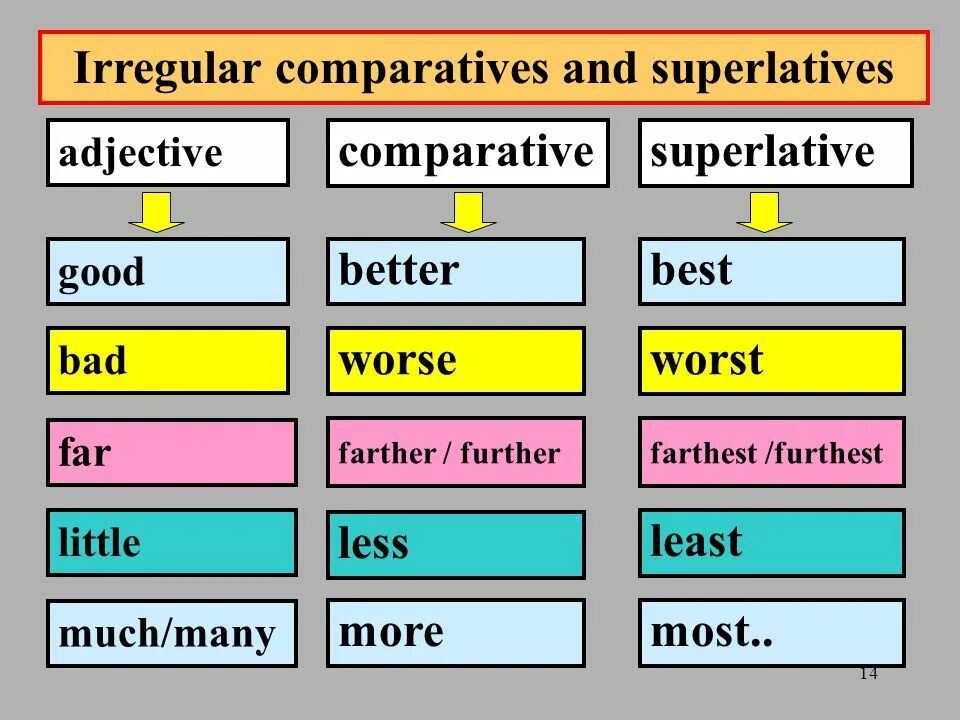 Irregular comparatives and superlatives

| adjective | comparative | superlative |
|---|---|---|
| good | better | best |
| bad | worse | worst |
| far | farther / further | farthest /furthest |
| little | less | least |
| much/many | more | most.. |

14